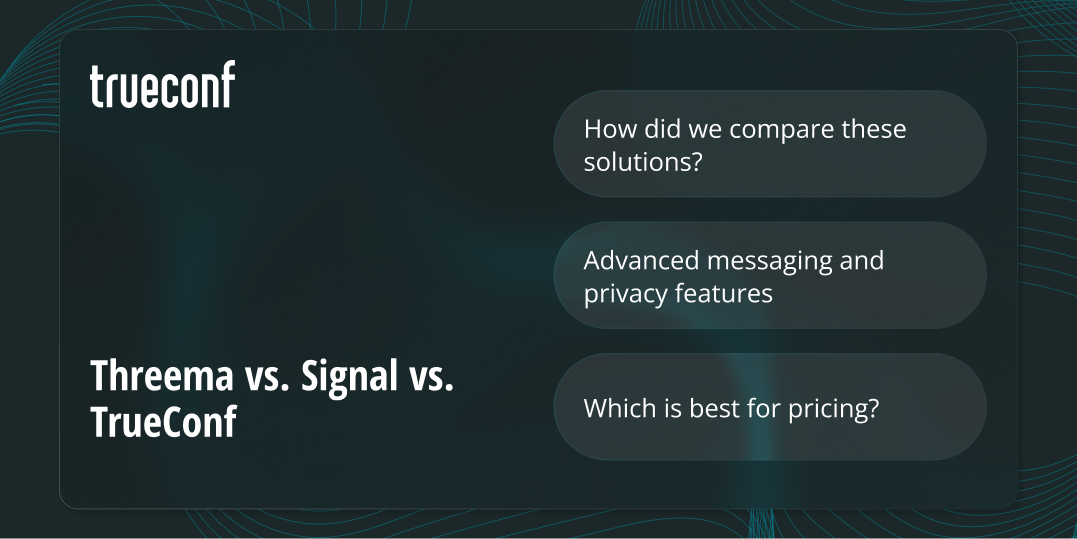 trueconf

Threema vs. Signal vs. TrueConf

How did we compare these solutions?

Advanced messaging and privacy features

Which is best for pricing?